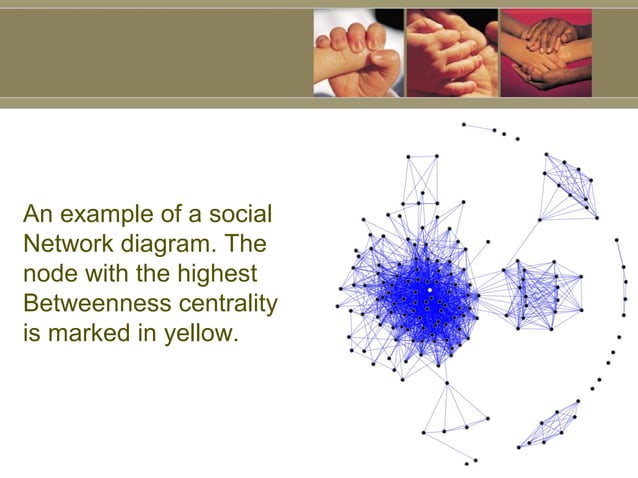 An example of a social Network diagram. The node with the highest Betweenness centrality is marked in yellow.